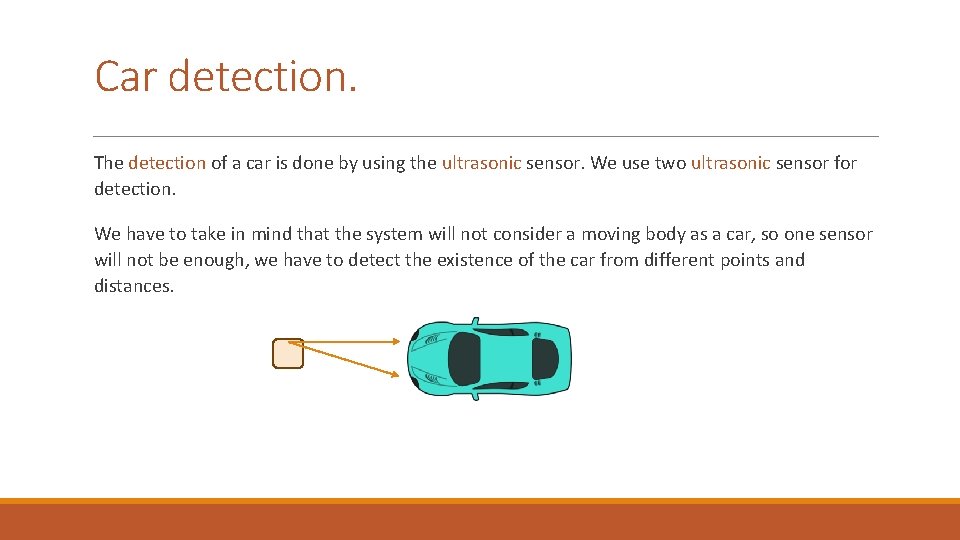 Car detection.

The detection of a car is done by using the ultrasonic sensor. We use two ultrasonic sensor for detection.

We have to take in mind that the system will not consider a moving body as a car, so one sensor will not be enough, we have to detect the existence of the car from different points and distances.